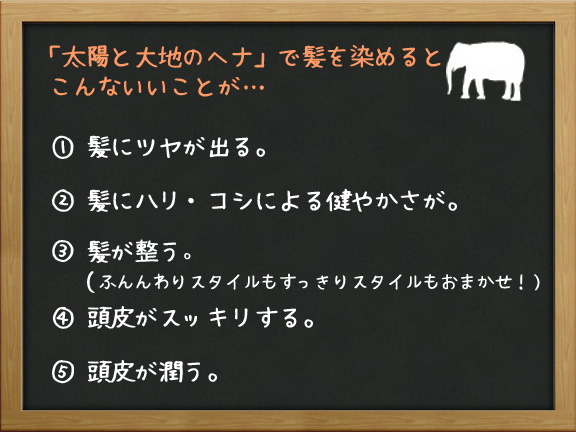 「太陽と大地のヘナ」で髪を染めると こんないいことが…

① 髪にツヤが出る。

② 髪にハリ・コシによる健やかさが。

③ 髪が整う。
（ふんんわりスタイルもすっきりスタイルもおまかせ！）

④ 頭皮がスッキリする。

⑤ 頭皮が潤う。